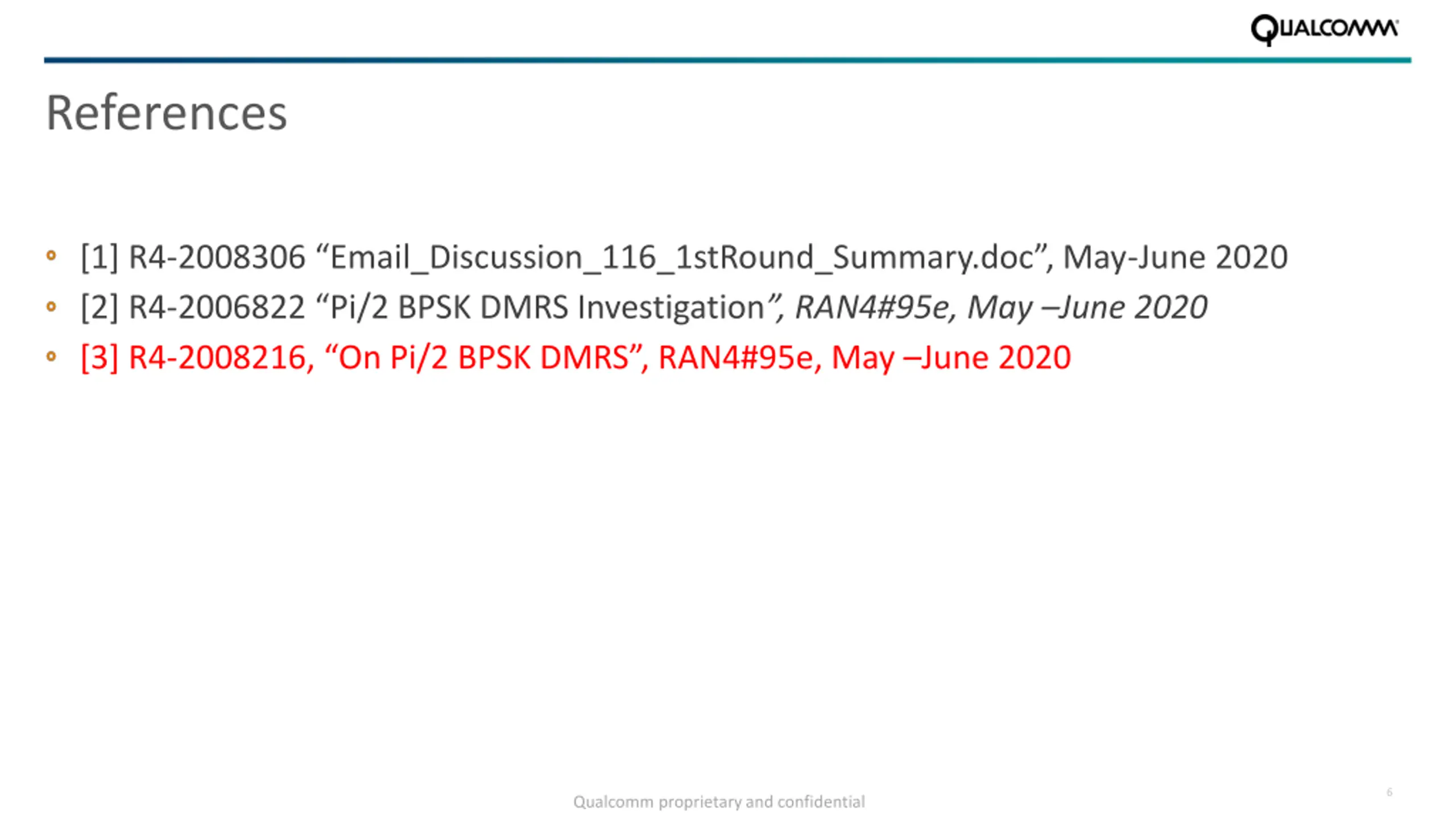 QUALCOMM

References

- [1] R4-2008306 “Email_Discussion_116_1stRound_Summary.doc”, May-June 2020
- [2] R4-2006822 “Pi/2 BPSK DMRS Investigation”, RAN4#95e, May –June 2020
- [3] R4-2008216, “On Pi/2 BPSK DMRS”, RAN4#95e, May –June 2020

Qualcomm proprietary and confidential

6